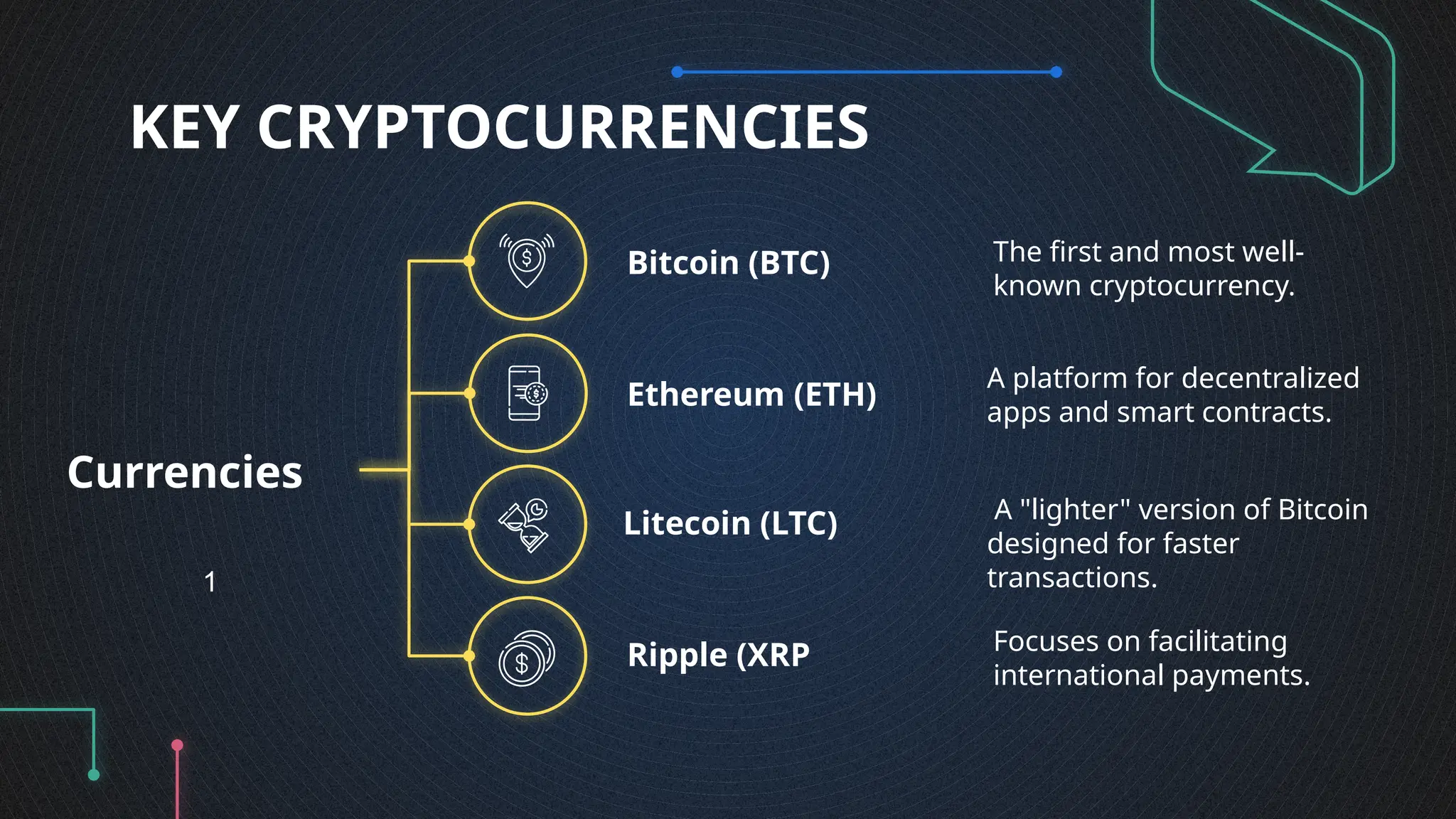 KEY CRYPTOCURRENCIES

Currencies

1

Bitcoin (BTC)

The first and most well-known cryptocurrency.

Ethereum (ETH)

A platform for decentralized apps and smart contracts.

Litecoin (LTC)

A "lighter" version of Bitcoin designed for faster transactions.

Ripple (XRP

Focuses on facilitating international payments.